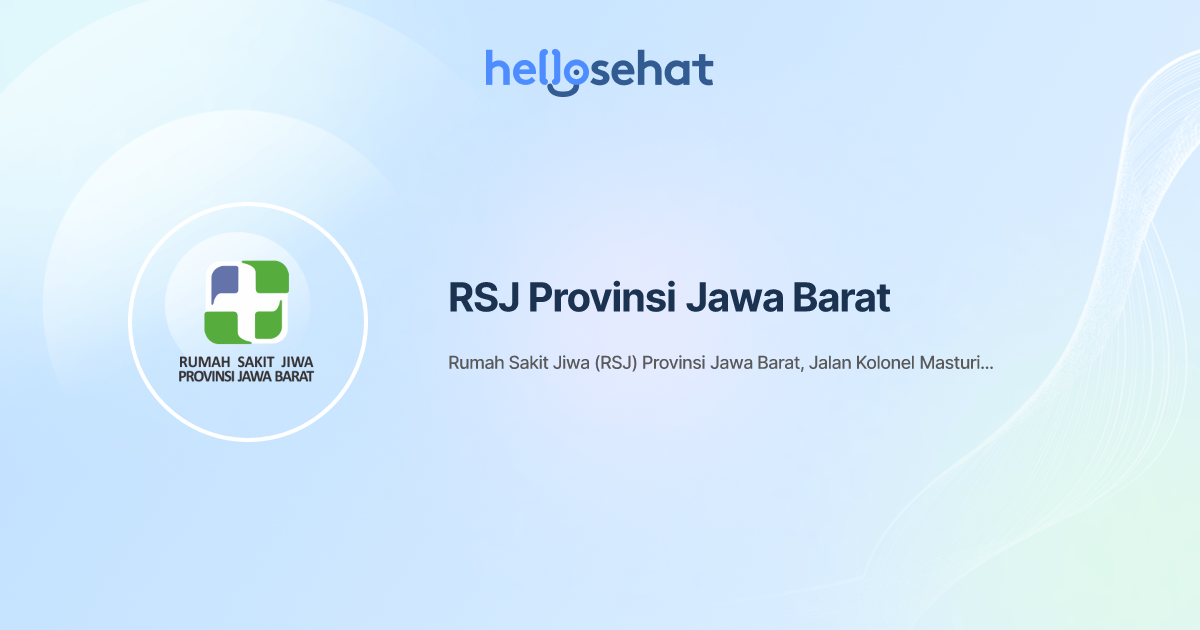 hellosehat

RUMAH SAKIT JIWA
PROVINSI JAWA BARAT

RSJ Provinsi Jawa Barat

Rumah Sakit Jiwa (RSJ) Provinsi Jawa Barat, Jalan Kolonel Masturi...